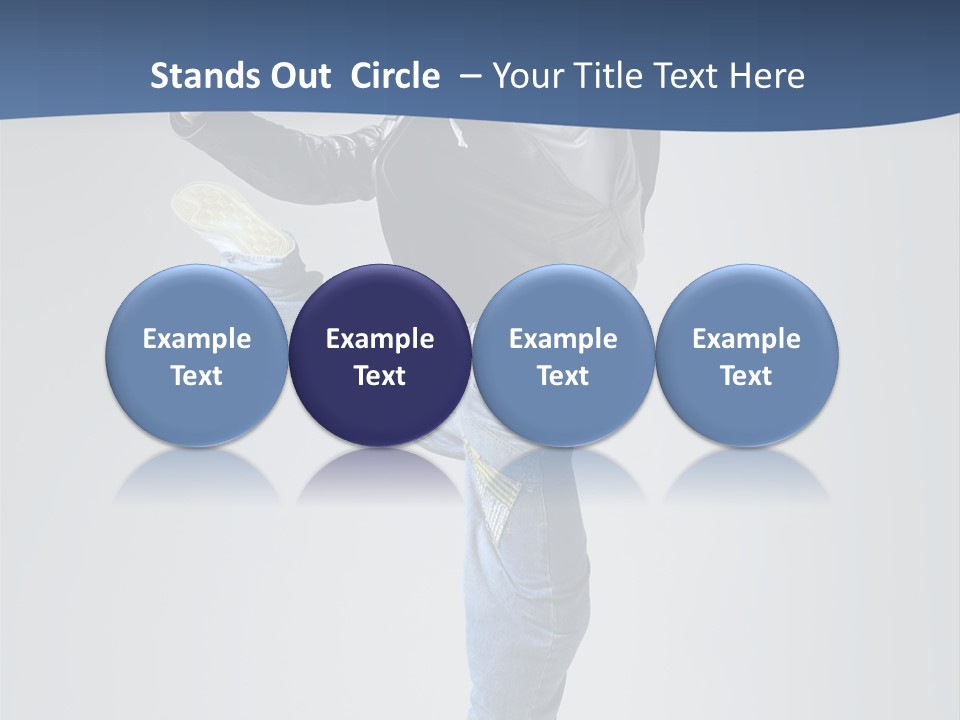 Stands Out Circle – Your Title Text Here

Example Text

Example Text

Example Text

Example Text